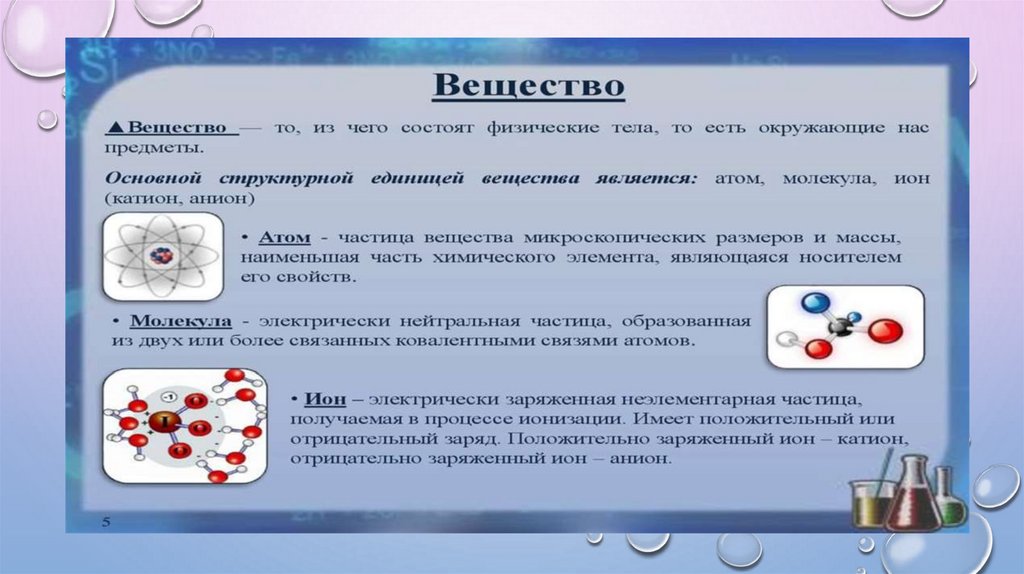 Вещество

▲Вещество — то, из чего состоят физические тела, то есть окружающие нас предметы.

Основной структурной единицей вещества является: атом, молекула, ион (катион, анион)

• Атом - частица вещества микроскопических размеров и массы, наименьшая часть химического элемента, являющаяся носителем его свойств.

• Молекула - электрически нейтральная частица, образованная из двух или более связанных ковалентными связями атомов.

• Ион – электрически заряженная неэлементарная частица, получаемая в процессе ионизации. Имеет положительный или отрицательный заряд. Положительно заряженный ион – катион, отрицательно заряженный ион – анион.

5